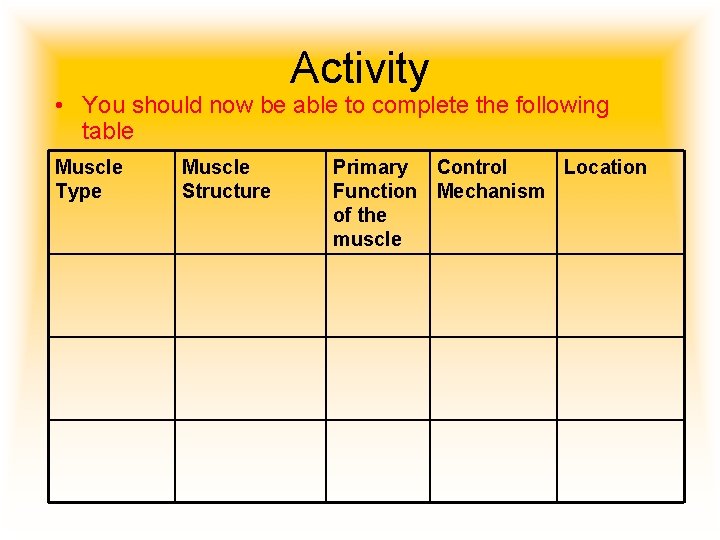 Activity

• You should now be able to complete the following table

| Muscle Type | Muscle Structure | Primary Function of the muscle | Control Mechanism | Location |
|---|---|---|---|---|
| | | | | |
| | | | | |
| | | | | |